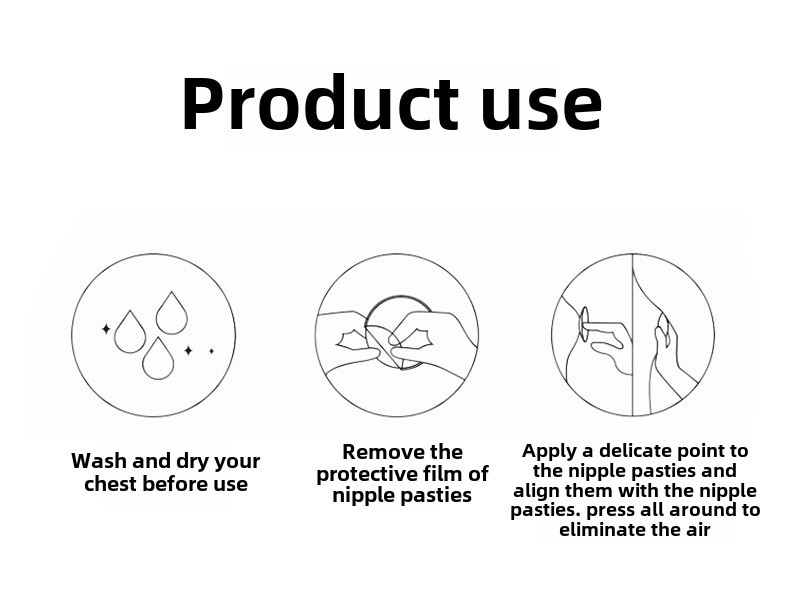 Product use

Wash and dry your chest before use

Remove the protective film of nipple pasties

Apply a delicate point to the nipple pasties and align them with the nipple pasties. press all around to eliminate the air